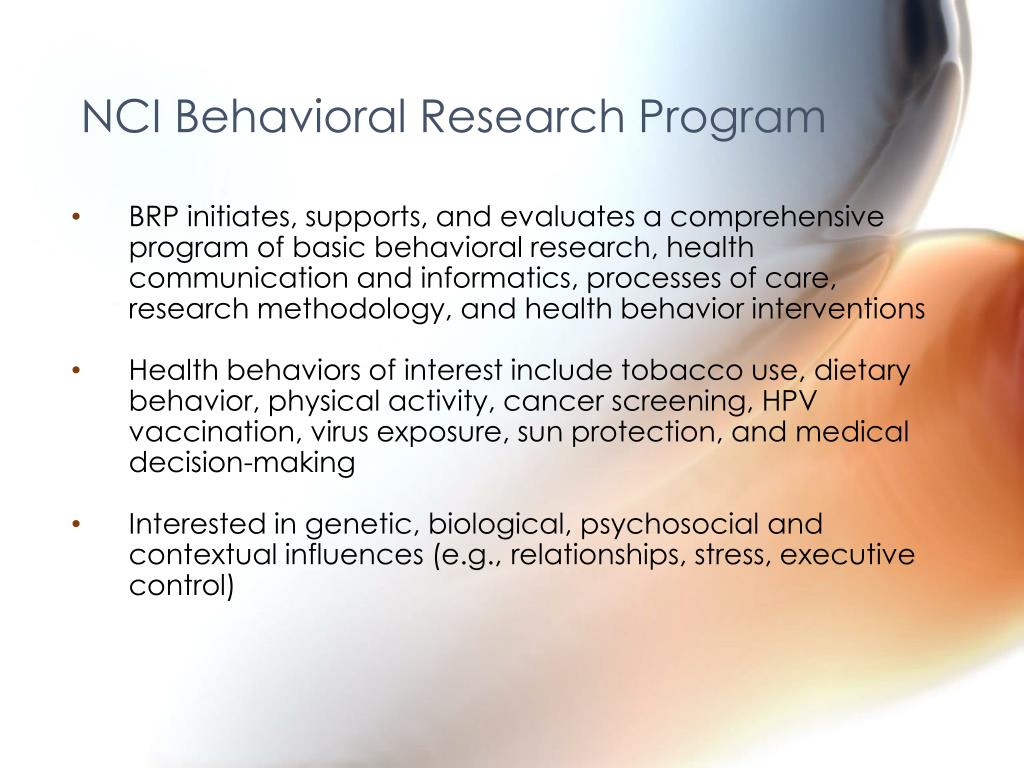 NCI Behavioral Research Program

• BRP initiates, supports, and evaluates a comprehensive program of basic behavioral research, health communication and informatics, processes of care, research methodology, and health behavior interventions

• Health behaviors of interest include tobacco use, dietary behavior, physical activity, cancer screening, HPV vaccination, virus exposure, sun protection, and medical decision-making

• Interested in genetic, biological, psychosocial and contextual influences (e.g., relationships, stress, executive control)